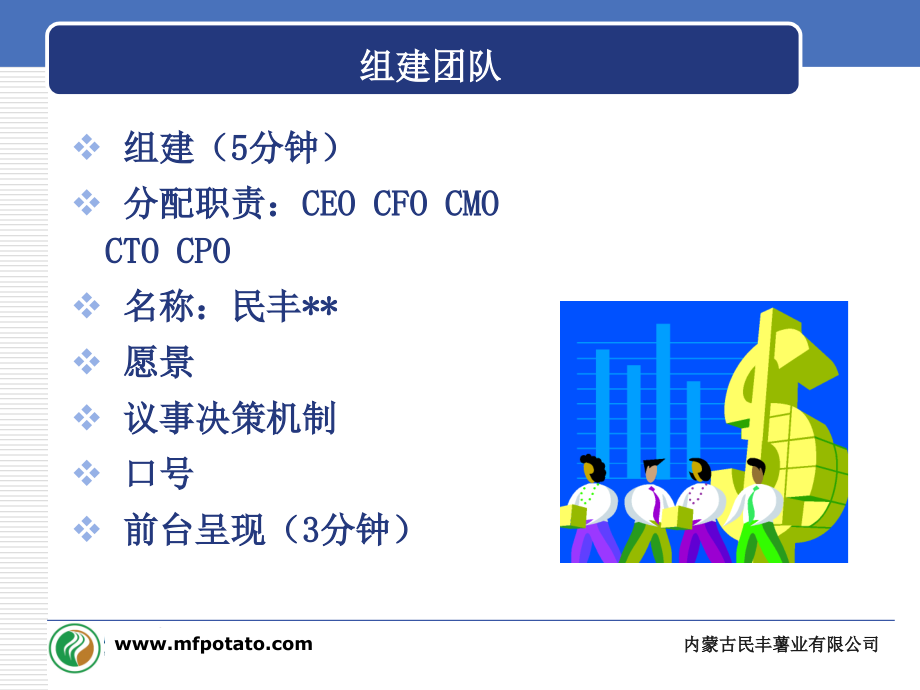 组建团队

❖ 组建（5分钟）
❖ 分配职责：CEO CFO CMO CTO CPO
❖ 名称：民丰**
❖ 愿景
❖ 议事决策机制
❖ 口号
❖ 前台呈现（3分钟）

www.mfpotato.com

内蒙古民丰薯业有限公司